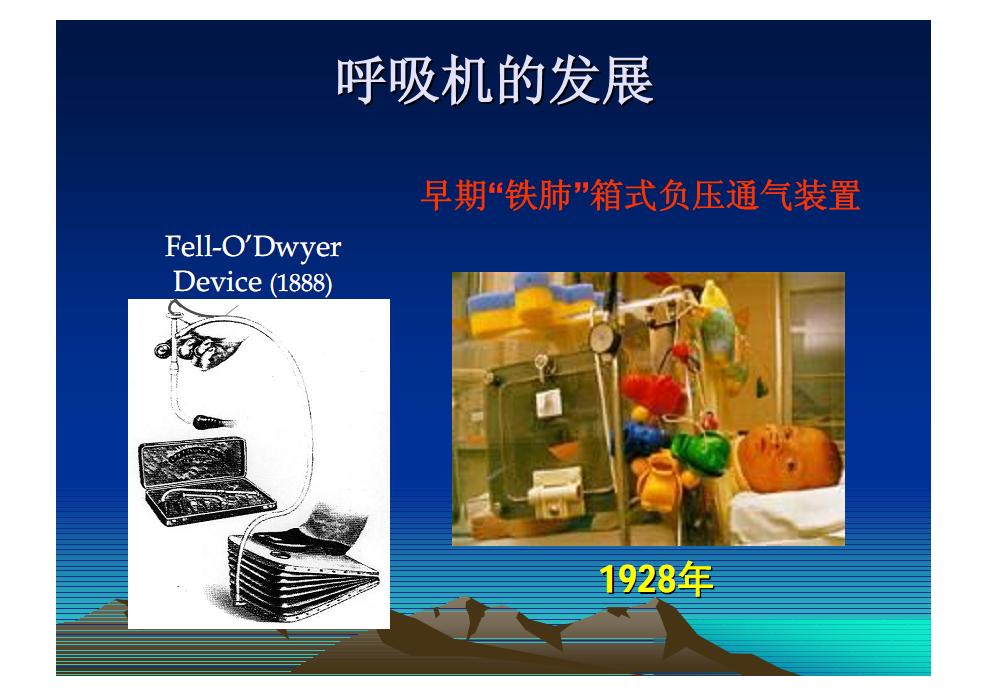 呼吸机的发展

早期“铁肺”箱式负压通气装置

Fell-O’Dwyer Device (1888)

1928年